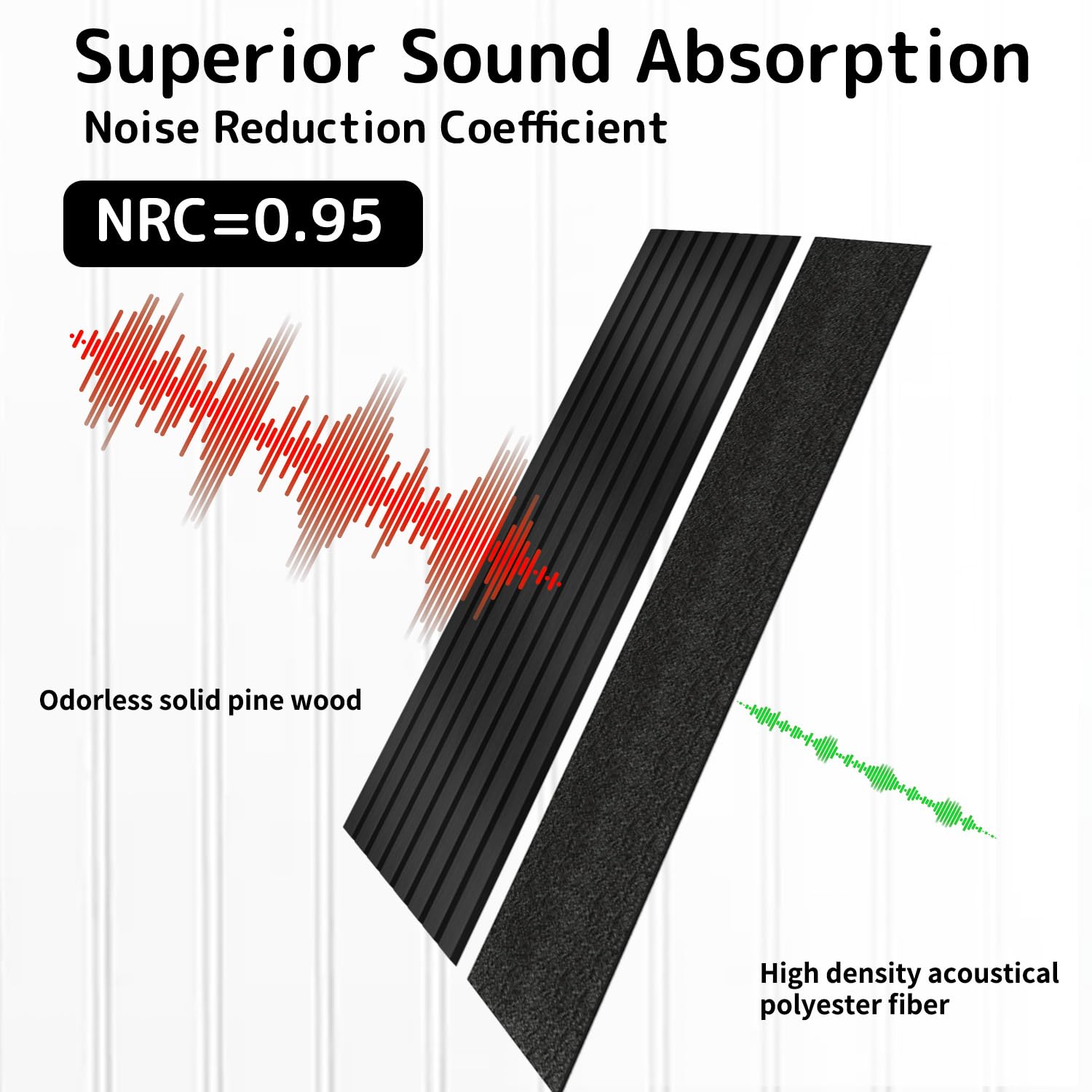 Superior Sound Absorption
Noise Reduction Coefficient

NRC=0.95

Odorless solid pine wood

High density acoustical polyester fiber